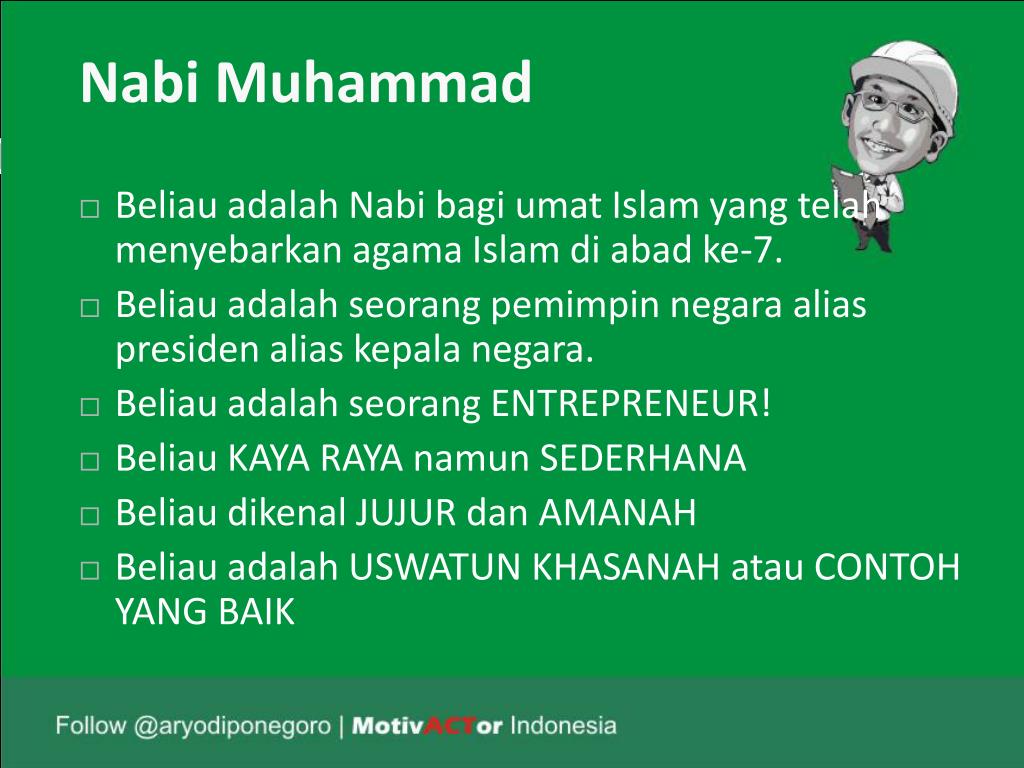 Nabi Muhammad

□ Beliau adalah Nabi bagi umat Islam yang telah menyebarkan agama Islam di abad ke-7.
□ Beliau adalah seorang pemimpin negara alias presiden alias kepala negara.
□ Beliau adalah seorang ENTREPRENEUR!
□ Beliau KAYA RAYA namun SEDERHANA
□ Beliau dikenal JUJUR dan AMANAH
□ Beliau adalah USWATUN KHASANAH atau CONTOH YANG BAIK

Follow @aryodiponegoro | MotivACTor Indonesia